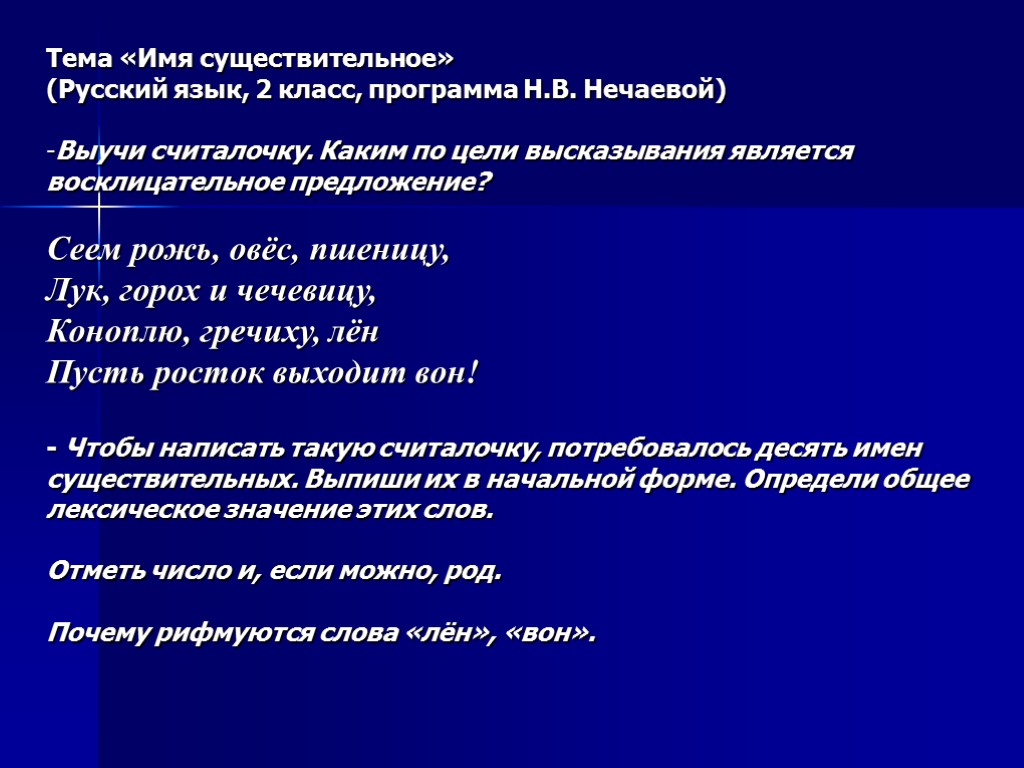 Тема «Имя существительное»
(Русский язык, 2 класс, программа Н.В. Нечаевой)

-Выучи считалочку. Каким по цели высказывания является восклицательное предложение?

Сеем рожь, овёс, пшеницу,
Лук, горох и чечевицу,
Коноплю, гречиху, лён
Пусть росток выходит вон!

- Чтобы написать такую считалочку, потребовалось десять имен существительных. Выпиши их в начальной форме. Определи общее лексическое значение этих слов.

Отметь число и, если можно, род.

Почему рифмуются слова «лён», «вон».